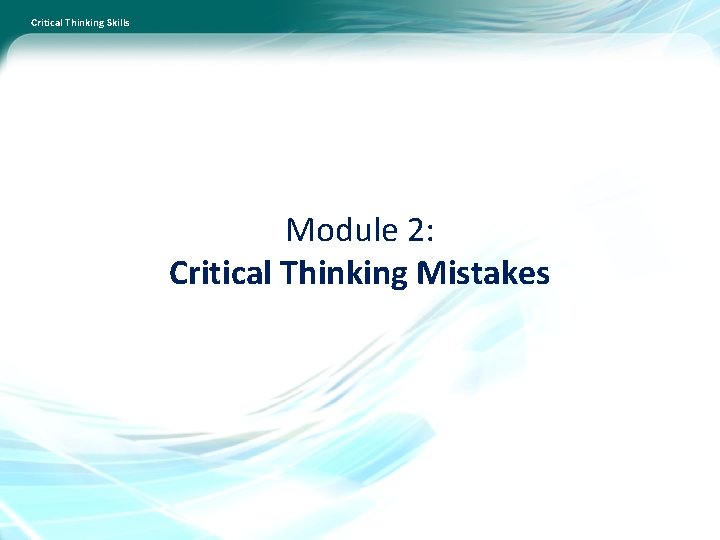 Critical Thinking Skills

Module 2:
Critical Thinking Mistakes